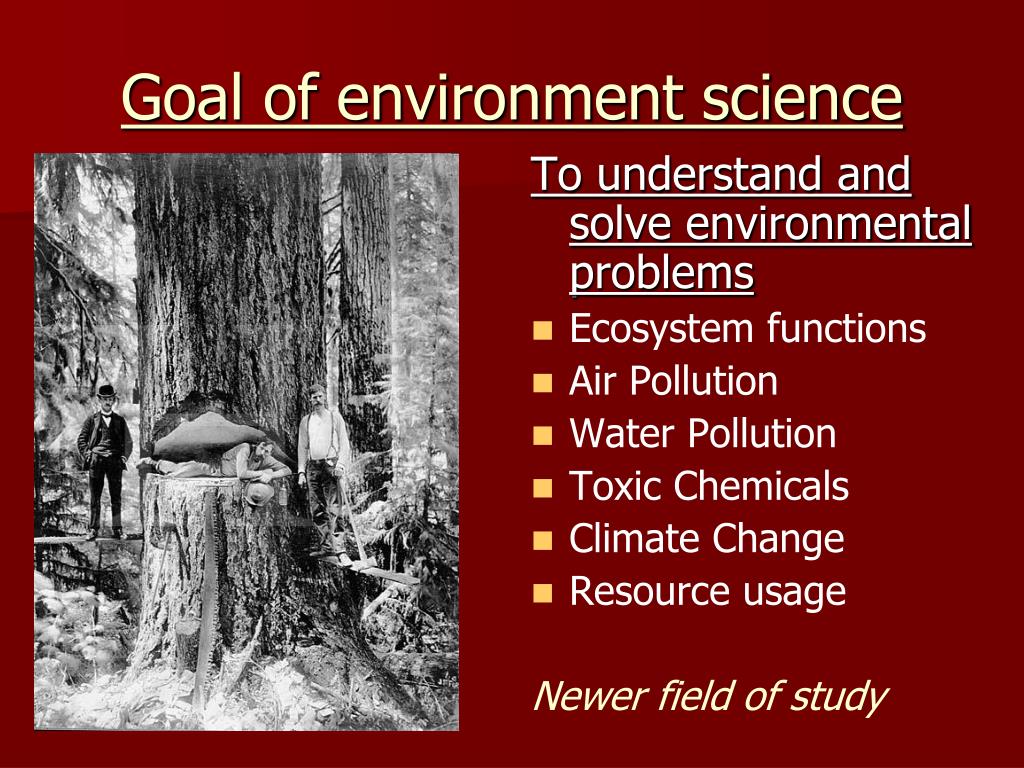 Goal of environment science

To understand and solve environmental problems

- Ecosystem functions
- Air Pollution
- Water Pollution
- Toxic Chemicals
- Climate Change
- Resource usage

Newer field of study